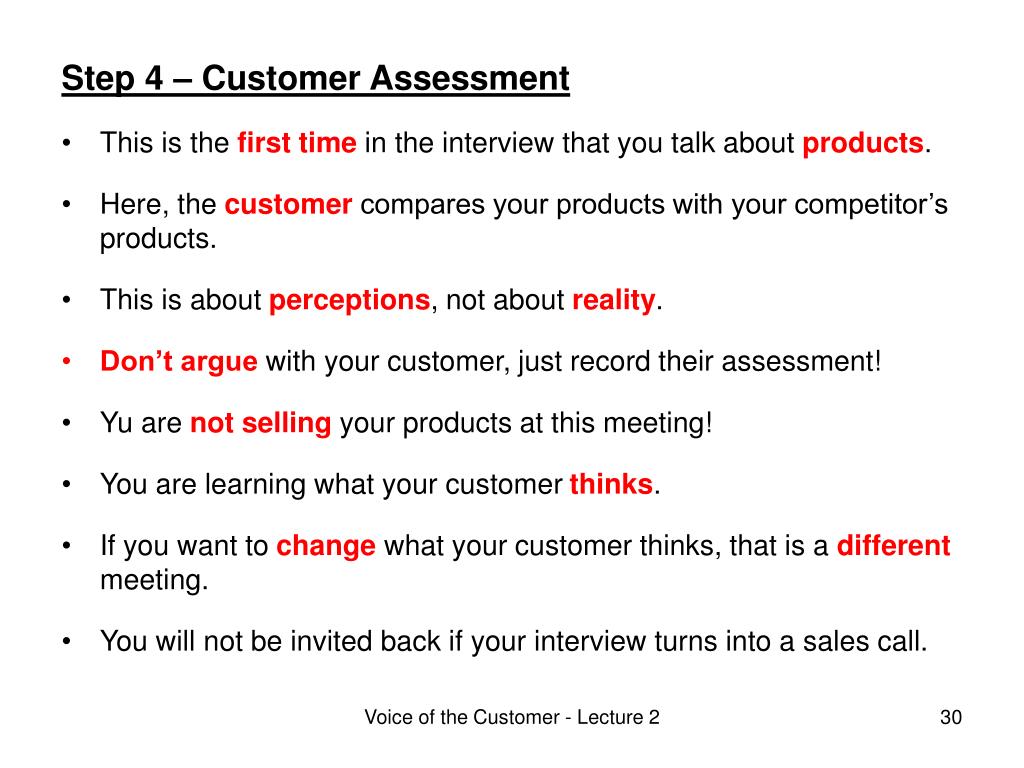 Step 4 – Customer Assessment

• This is the first time in the interview that you talk about products.

• Here, the customer compares your products with your competitor’s products.

• This is about perceptions, not about reality.

• Don’t argue with your customer, just record their assessment!

• Yu are not selling your products at this meeting!

• You are learning what your customer thinks.

• If you want to change what your customer thinks, that is a different meeting.

• You will not be invited back if your interview turns into a sales call.

Voice of the Customer - Lecture 2

30